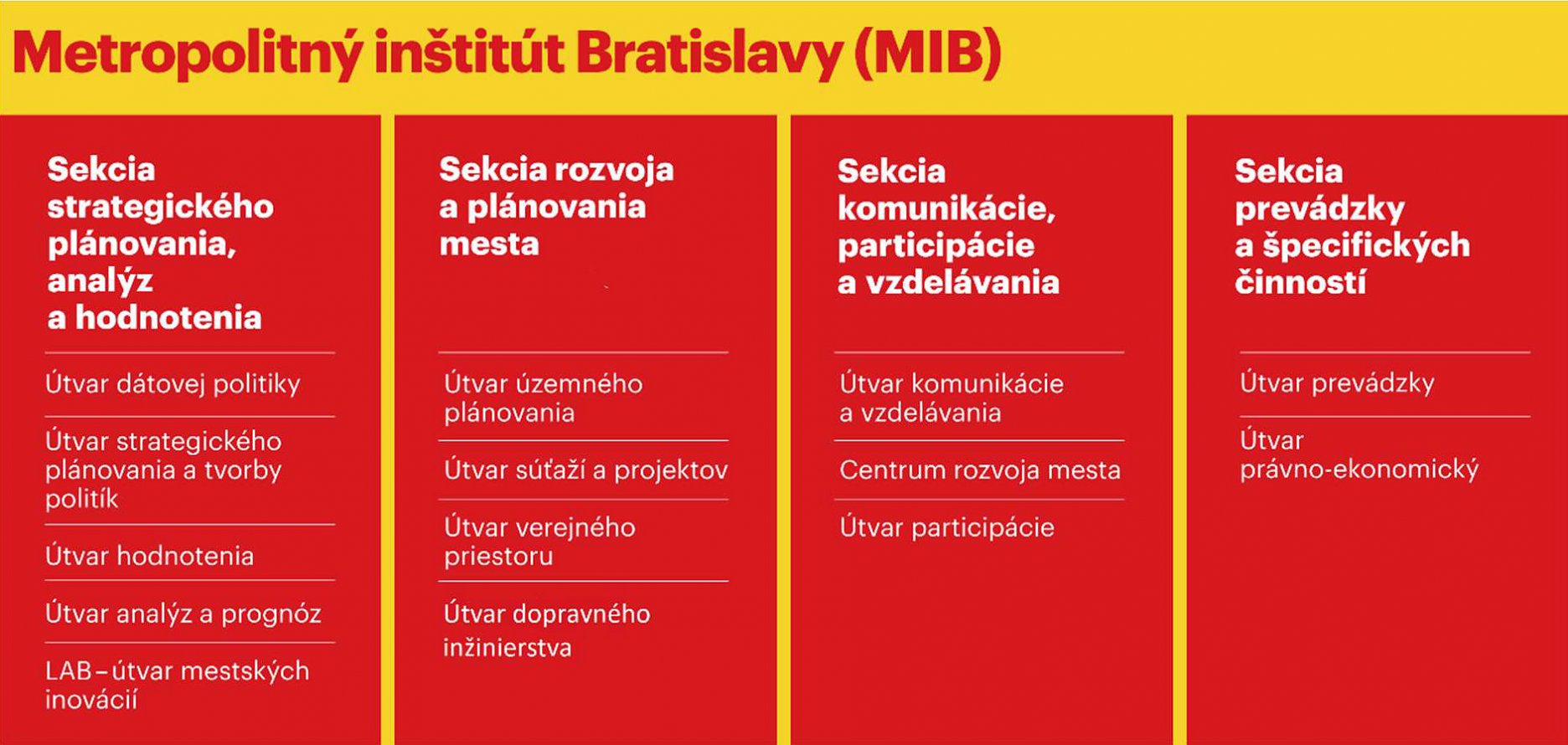 Metropolitný inštitút Bratislavy (MIB)

Sekcia strategického plánovania, analýz a hodnotenia

Útvar dátovej politiky

Útvar strategického plánovania a tvorby politík

Útvar hodnotenia

Útvar analýz a prognóz

LAB – útvar mestských inovácií

Sekcia rozvoja a plánovania mesta

Útvar územného plánovania

Útvar súťaží a projektov

Útvar verejného priestoru

Útvar dopravného inžinierstva

Sekcia komunikácie, participácie a vzdelávania

Útvar komunikácie a vzdelávania

Centrum rozvoja mesta

Útvar participácie

Sekcia prevádzky a špecifických činností

Útvar prevádzky

Útvar právno-ekonomický